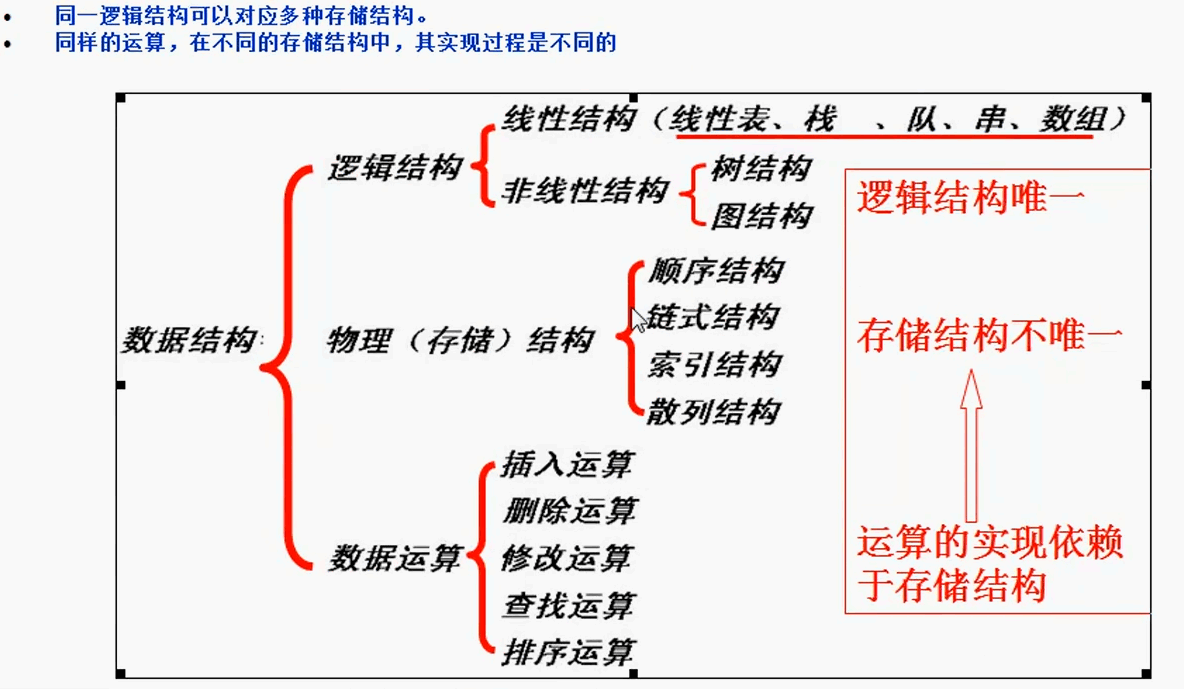 • 同一逻辑结构可以对应多种存储结构。
• 同样的运算，在不同的存储结构中，其实现过程是不同的

数据结构

逻辑结构

线性结构（线性表、栈 、队、串、数组）

非线性结构

树结构

图结构

物理（存储）结构

顺序结构

链式结构

索引结构

散列结构

数据运算

插入运算

删除运算

修改运算

查找运算

排序运算

逻辑结构唯一

存储结构不唯一

运算的实现依赖于存储结构